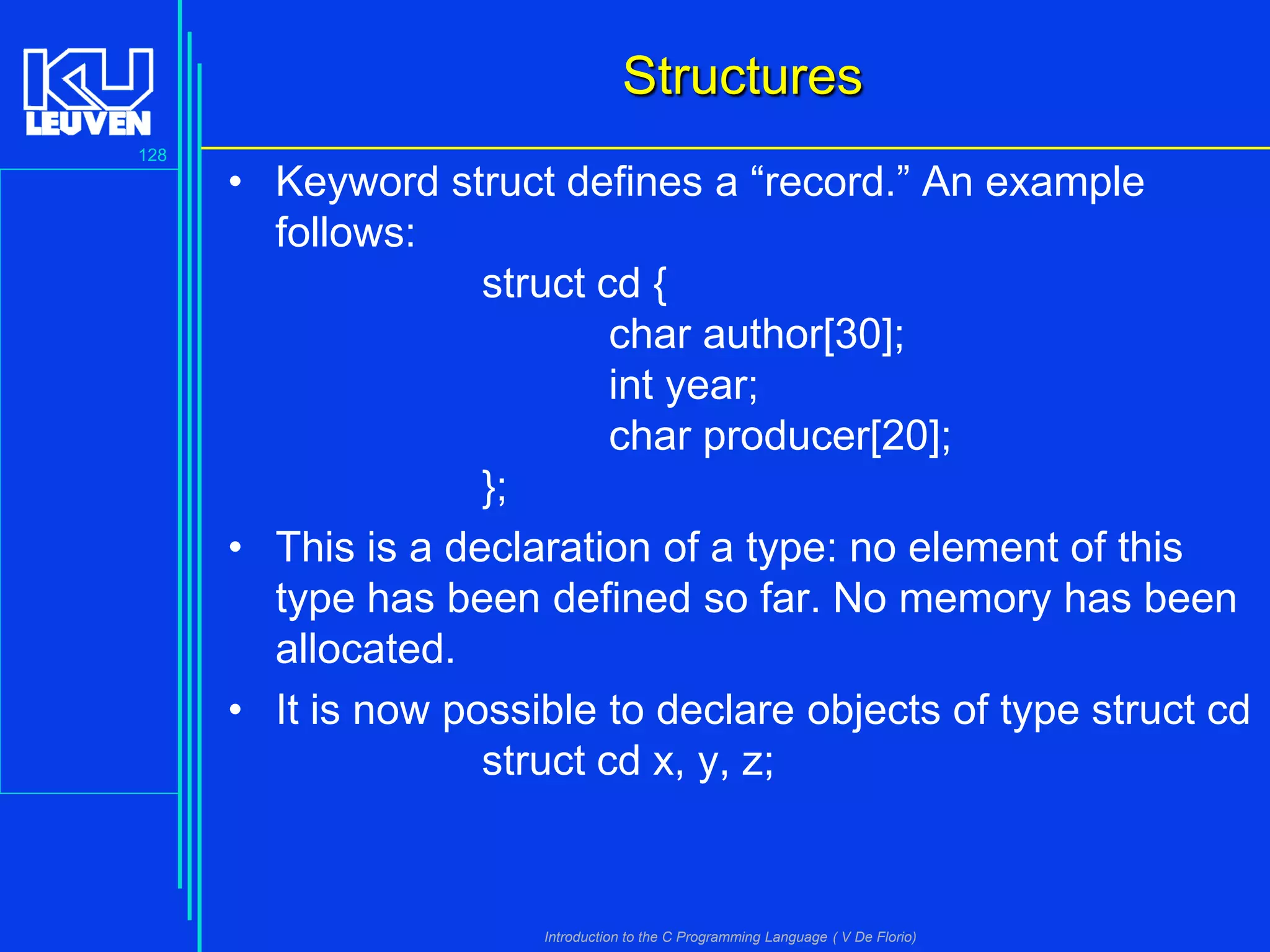 KU LEUVEN

128

Structures

• Keyword struct defines a “record.” An example follows:

struct cd {
char author[30];
int year;
char producer[20];
};

• This is a declaration of a type: no element of this type has been defined so far. No memory has been allocated.

• It is now possible to declare objects of type struct cd

struct cd x, y, z;

Introduction to the C Programming Language ( V De Florio)